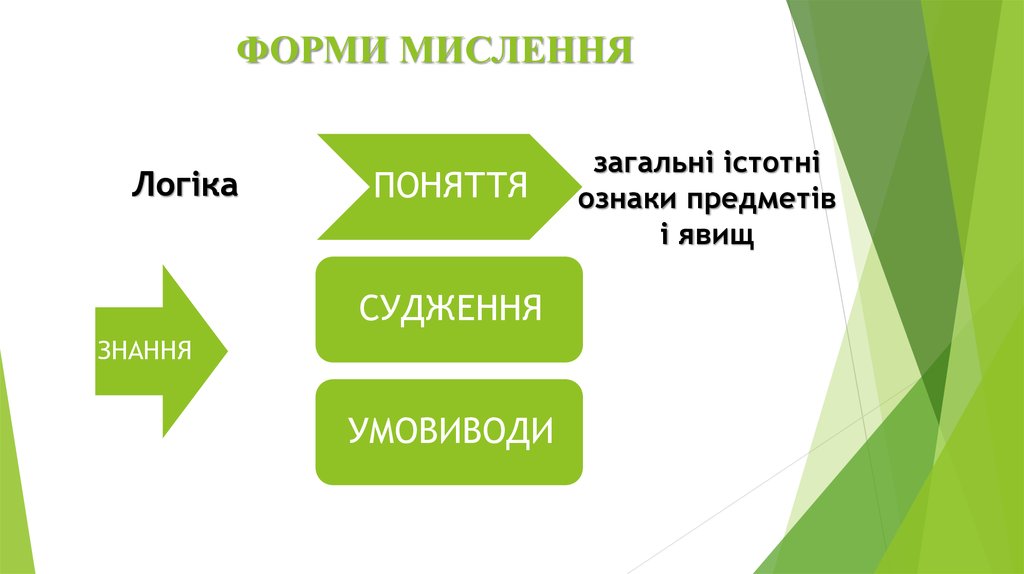 ФОРМИ МИСЛЕННЯ

Логіка

ПОНЯТТЯ

загальні істотні ознаки предметів і явищ

ЗНАННЯ

СУДЖЕННЯ

УМОВИВОДИ